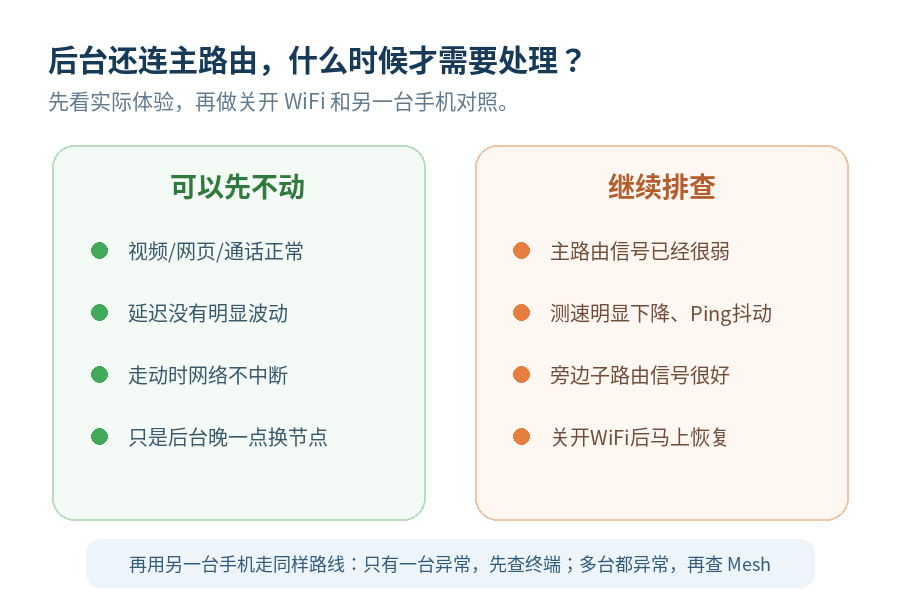 后台还连主路由，什么时候才需要处理？

先看实际体验，再做关开 WiFi 和另一台手机对照。

可以先不动

视频/网页/通话正常

延迟没有明显波动

走动时网络不中断

只是后台晚一点换节点

继续排查

主路由信号已经很弱

测速明显下降、Ping抖动

旁边子路由信号很好

关开WiFi后马上恢复

再用另一台手机走同样路线：只有一台异常，先查终端；多台都异常，再查 Mesh